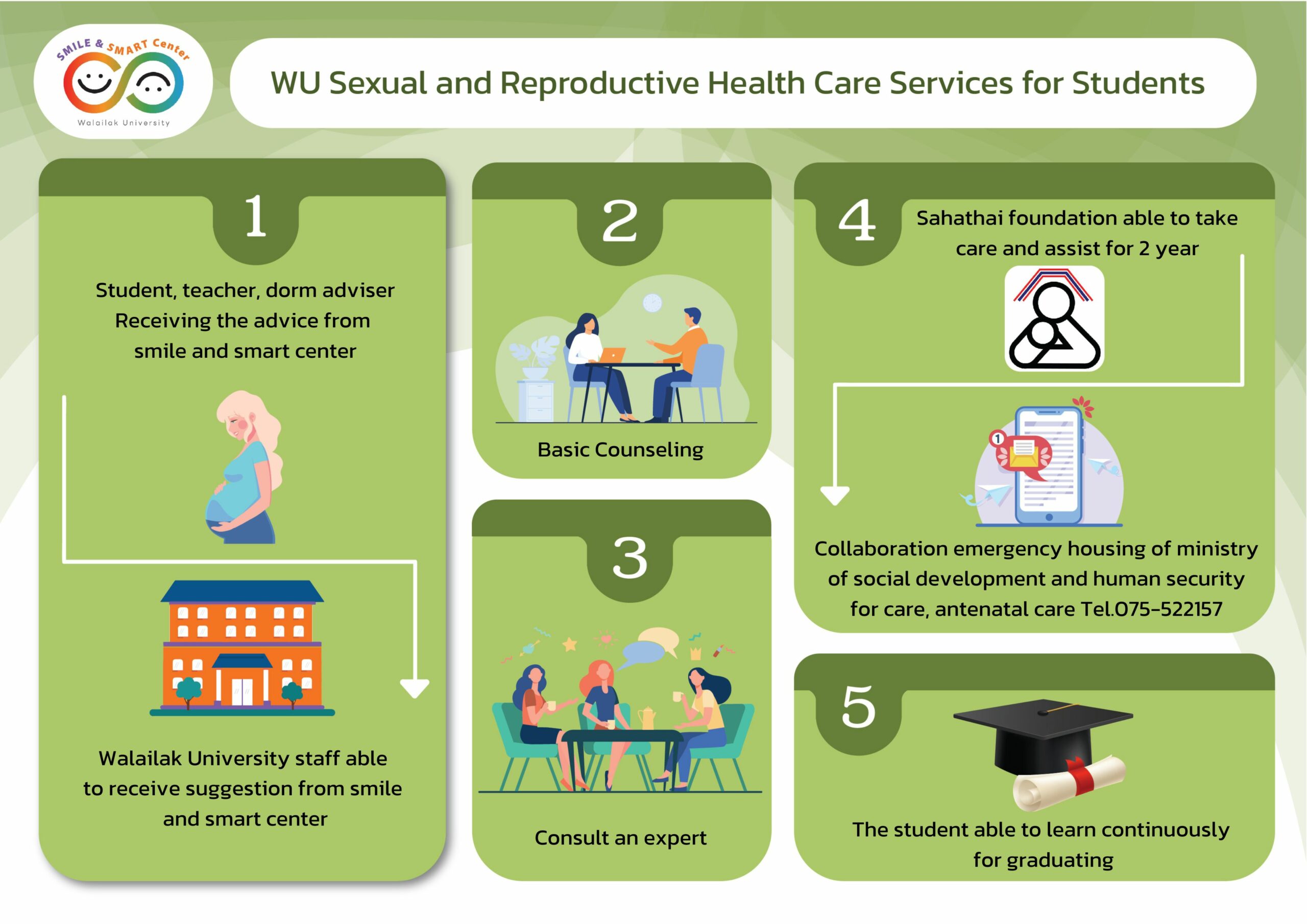 SMILE & SMART Center
Walailak University

WU Sexual and Reproductive Health Care Services for Students

1

Student, teacher, dorm adviser Receiving the advice from smile and smart center

Walailak University staff able to receive suggestion from smile and smart center

2

Basic Counseling

3

Consult an expert

4

Sahathai foundation able to take care and assist for 2 year

1

Collaboration emergency housing of ministry of social development and human security for care, antenatal care Tel.075-522157

5

The student able to learn continuously for graduating